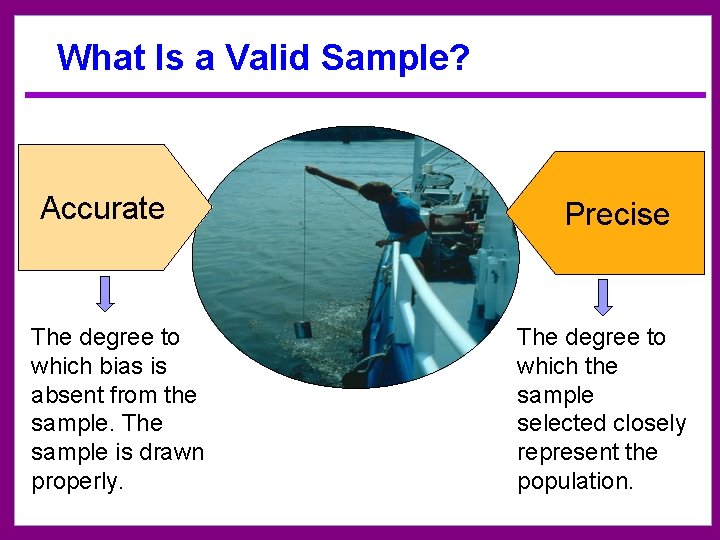 What Is a Valid Sample?

Accurate

The degree to which bias is absent from the sample. The sample is drawn properly.

Precise

The degree to which the sample selected closely represent the population.